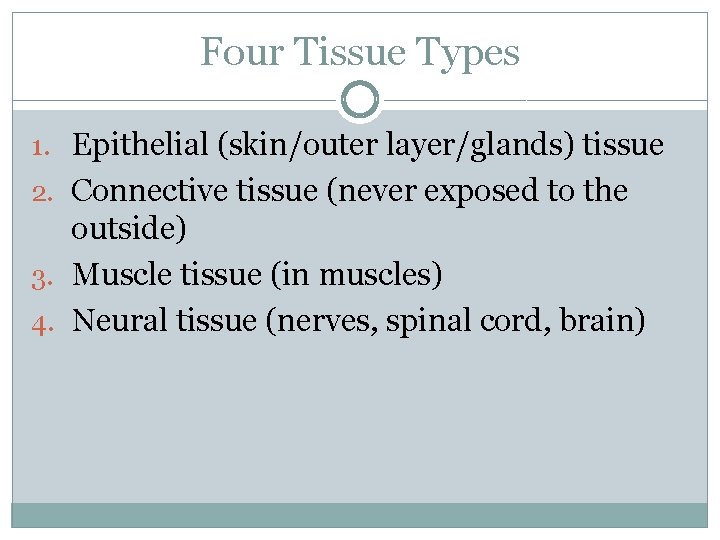 Four Tissue Types

1. Epithelial (skin/outer layer/glands) tissue
2. Connective tissue (never exposed to the outside)
3. Muscle tissue (in muscles)
4. Neural tissue (nerves, spinal cord, brain)